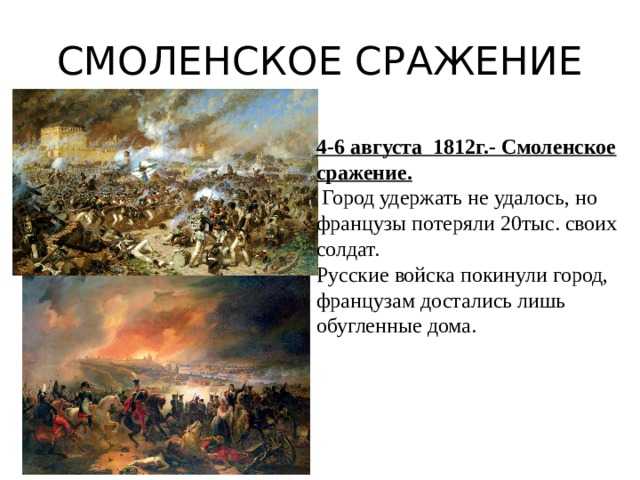 СМОЛЕНСКОЕ СРАЖЕНИЕ

4-6 августа 1812г.- Смоленское сражение.
Город удержать не удалось, но французы потеряли 20тыс. своих солдат.
Русские войска покинули город, французам достались лишь обугленные дома.